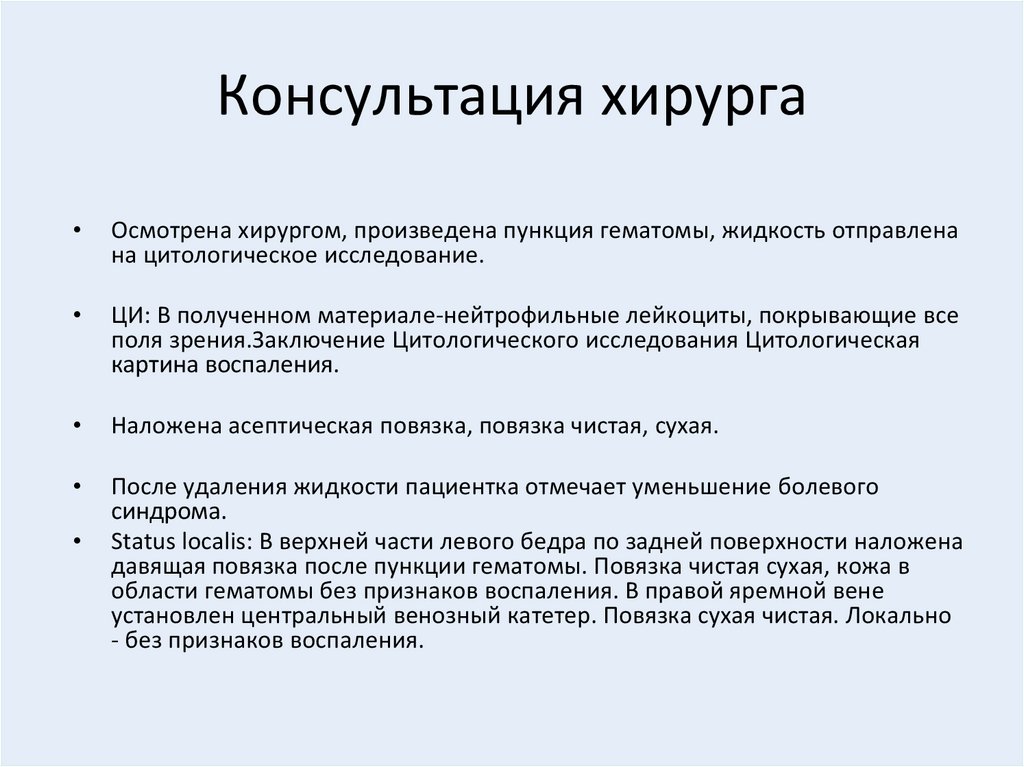 Консультация хирурга

• Осмотрена хирургом, произведена пункция гематомы, жидкость отправлена на цитологическое исследование.

• ЦИ: В полученном материале-нейтрофильные лейкоциты, покрывающие все поля зрения.Заключение Цитологического исследования Цитологическая картина воспаления.

• Наложена асептическая повязка, повязка чистая, сухая.

• После удаления жидкости пациентка отмечает уменьшение болевого синдрома.

• Status localis: В верхней части левого бедра по задней поверхности наложена давящая повязка после пункции гематомы. Повязка чистая сухая, кожа в области гематомы без признаков воспаления. В правой яремной вене установлен центральный венозный катетер. Повязка сухая чистая. Локально - без признаков воспаления.